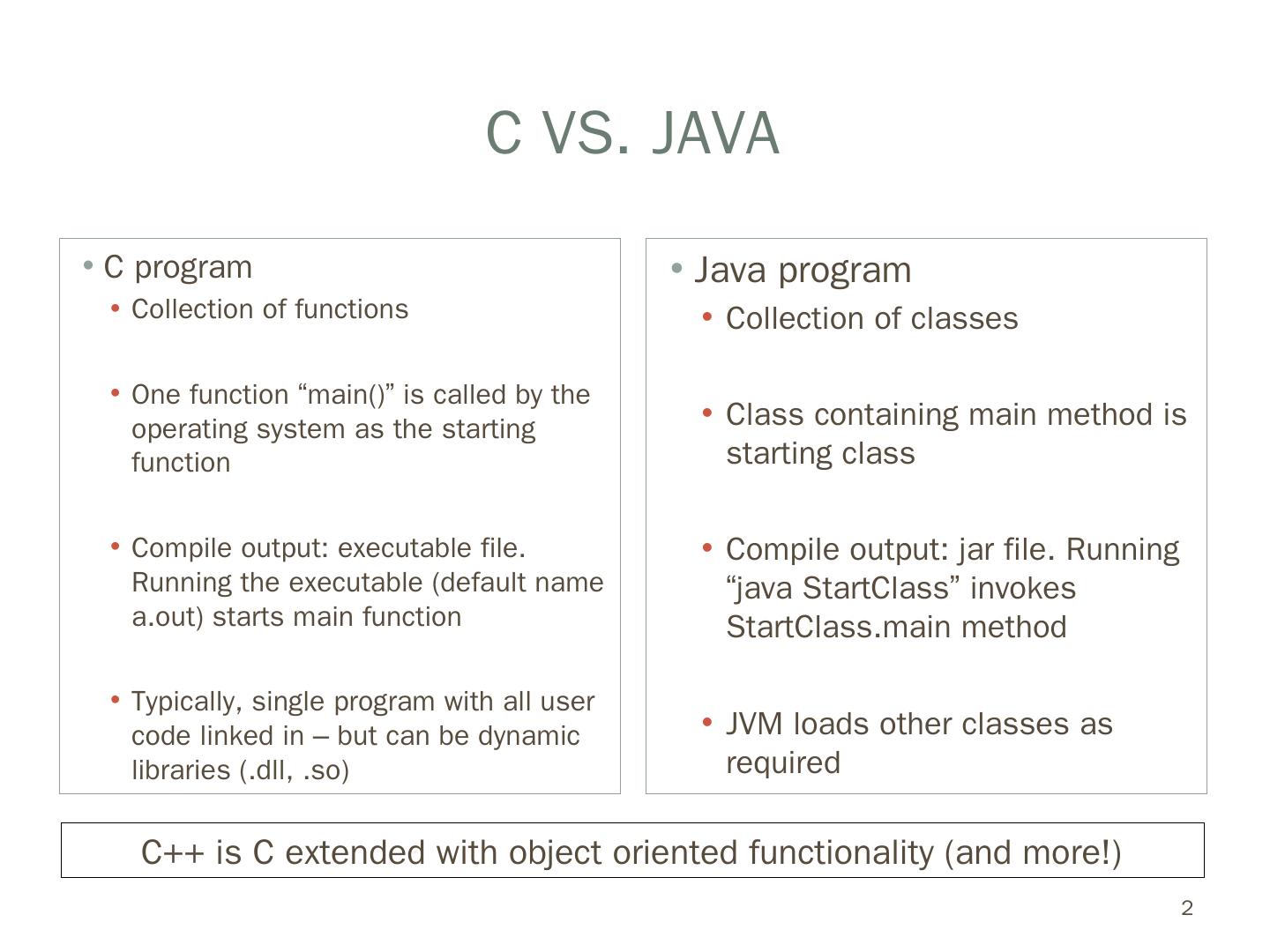 C VS. JAVA

• C program
  • Collection of functions

  • One function “main()” is called by the operating system as the starting function

  • Compile output: executable file. Running the executable (default name a.out) starts main function

  • Typically, single program with all user code linked in – but can be dynamic libraries (.dll, .so)

• Java program
  • Collection of classes

  • Class containing main method is starting class

  • Compile output: jar file. Running “java StartClass” invokes StartClass.main method

  • JVM loads other classes as required

C++ is C extended with object oriented functionality (and more!)

2